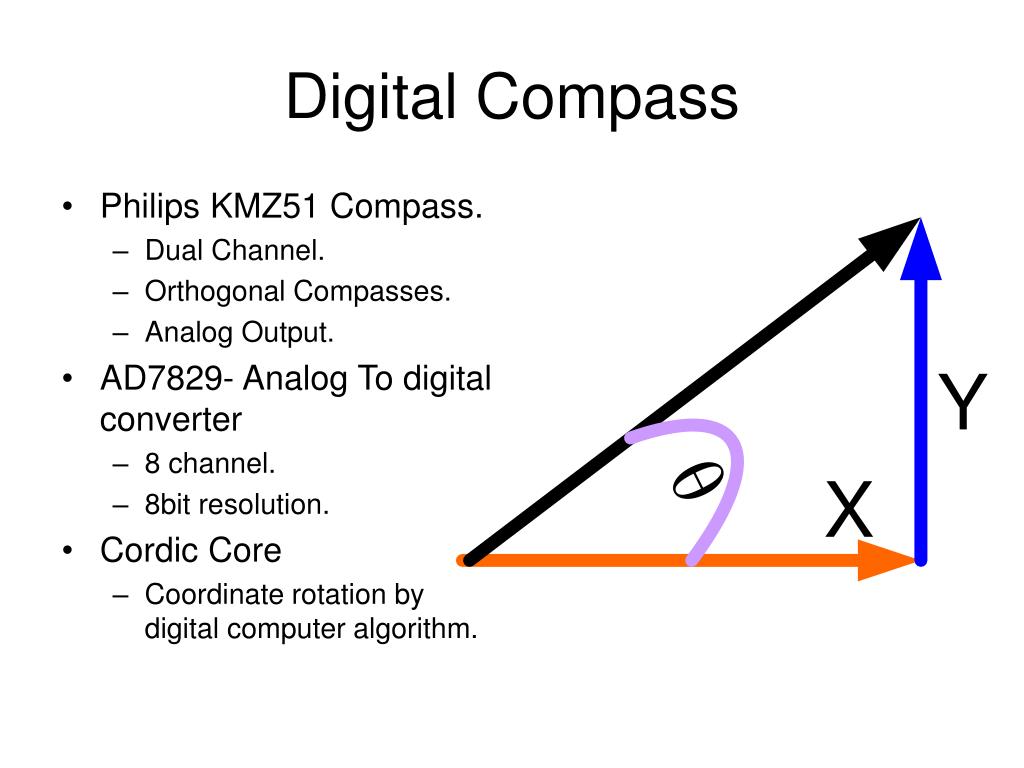 Digital Compass

• Philips KMZ51 Compass.
  – Dual Channel.
  – Orthogonal Compasses.
  – Analog Output.
• AD7829- Analog To digital converter
  – 8 channel.
  – 8bit resolution.
• Cordic Core
  – Coordinate rotation by digital computer algorithm.

Y

$\theta$

X